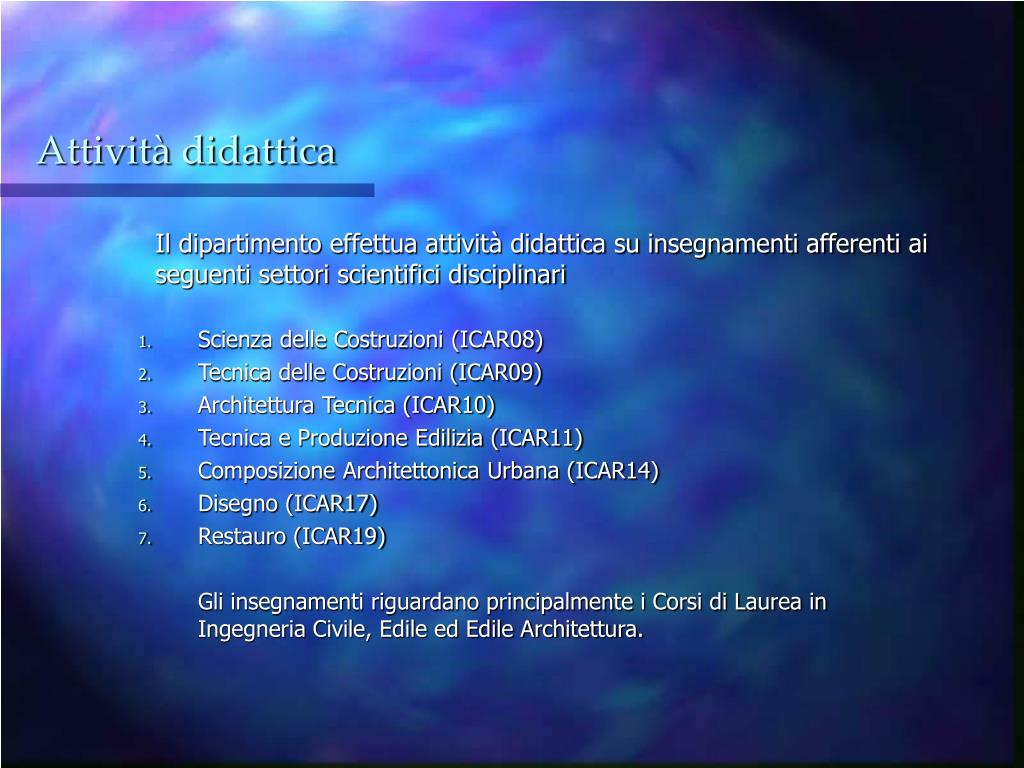 Attività didattica

Il dipartimento effettua attività didattica su insegnamenti afferenti ai seguenti settori scientifici disciplinari

1. Scienza delle Costruzioni (ICAR08)
2. Tecnica delle Costruzioni (ICAR09)
3. Architettura Tecnica (ICAR10)
4. Tecnica e Produzione Edilizia (ICAR11)
5. Composizione Architettonica Urbana (ICAR14)
6. Disegno (ICAR17)
7. Restauro (ICAR19)

Gli insegnamenti riguardano principalmente i Corsi di Laurea in Ingegneria Civile, Edile ed Edile Architettura.